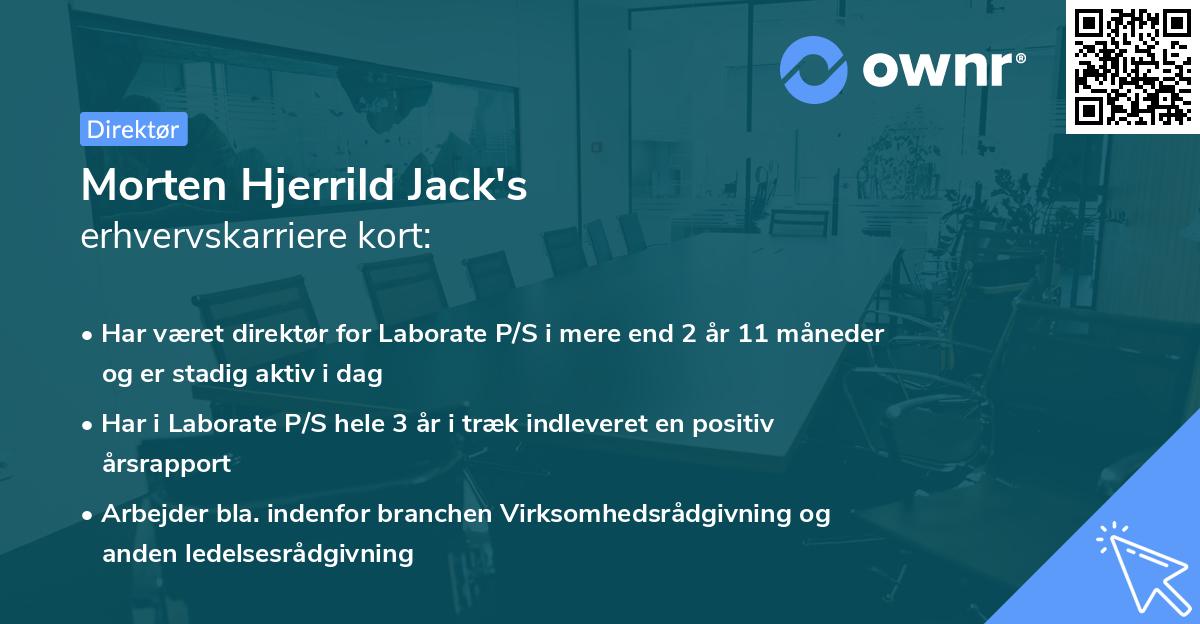 ownr®

Direktør

Morten Hjerrild Jack's
erhvervskarriere kort:

• Har været direktør for Laborate P/S i mere end 2 år 11 måneder og er stadig aktiv i dag

• Har i Laborate P/S hele 3 år i træk indleveret en positiv årsrapport

• Arbejder bla. indenfor branchen Virksomhedsrådgivning og anden ledelsesrådgivning